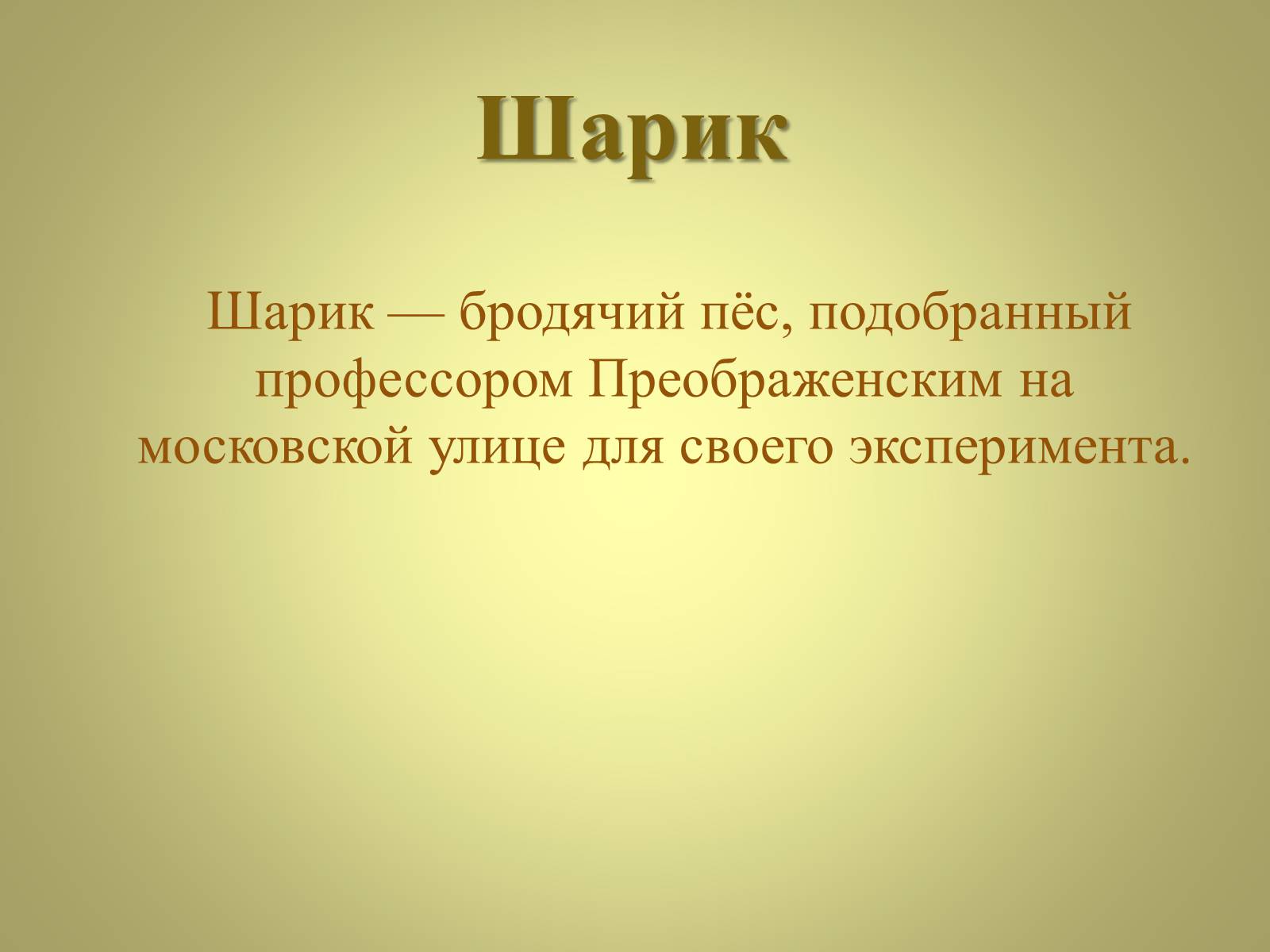 Шарик

Шарик — бродячий пёс, подобранный профессором Преображенским на московской улице для своего эксперимента.